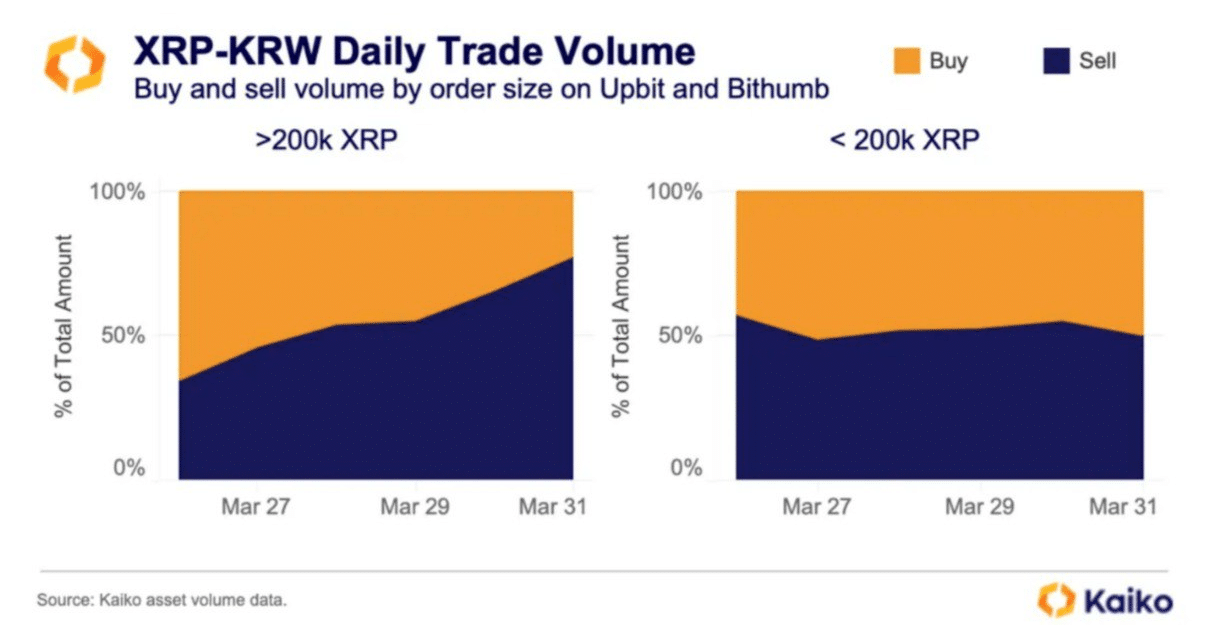 XRP-KRW Daily Trade Volume
Buy and sell volume by order size on Upbit and Bithumb

Buy
Sell

>200k XRP

100%
50%
0%
% of Total Amount
Mar 27
Mar 29
Mar 31

< 200k XRP

100%
50%
0%
% of Total Amount
Mar 27
Mar 29
Mar 31

Source: Kaiko asset volume data.

Kaiko